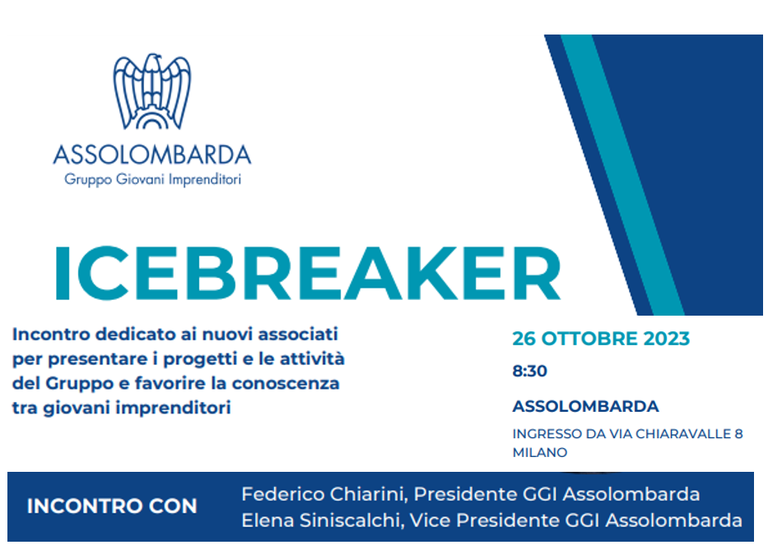 ASSOLOMBARDA
Gruppo Giovani Imprenditori

ICEBREAKER

Incontro dedicato ai nuovi associati per presentare i progetti e le attività del Gruppo e favorire la conoscenza tra giovani imprenditori

26 OTTOBRE 2023

8:30

ASSOLOMBARDA

INGRESSO DA VIA CHIARAVALLE 8
MILANO

INCONTRO CON

Federico Chiarini, Presidente GGI Assolombarda
Elena Siniscalchi, Vice Presidente GGI Assolombarda